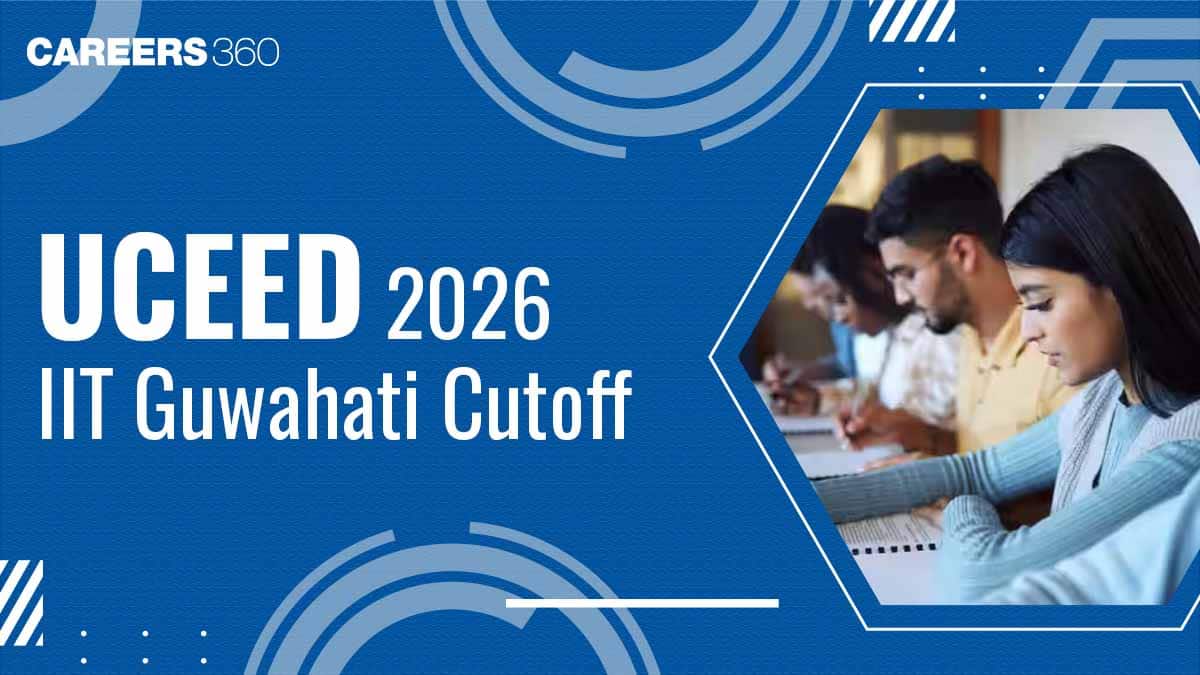 CAREERS360

UCEED 2026
IIT Guwahati Cutoff